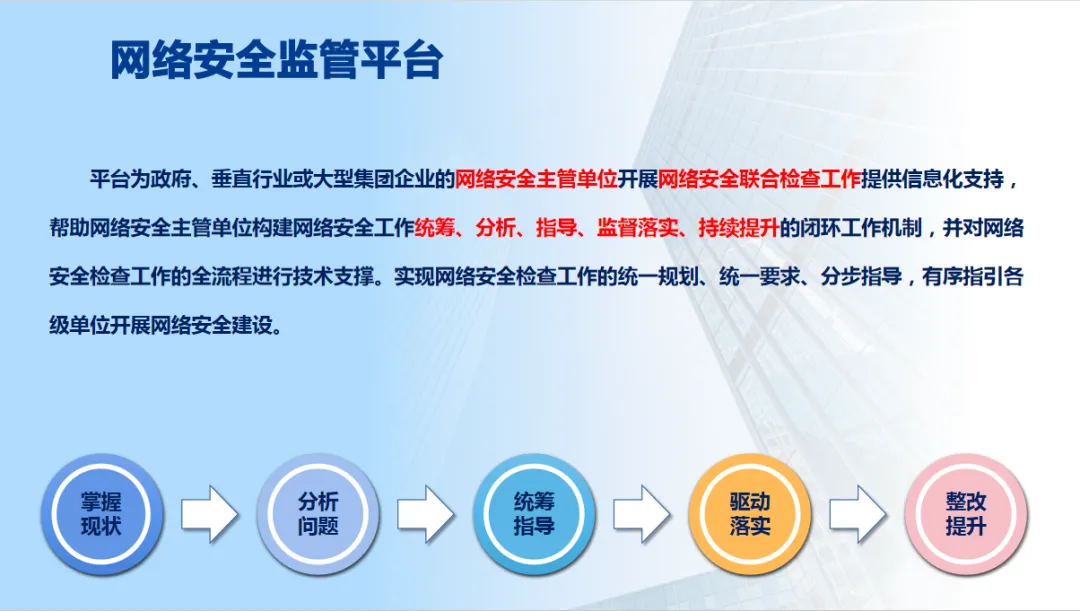 网络安全监管平台

平台为政府、垂直行业或大型集团企业的网络安全主管单位开展网络安全联合检查工作提供信息化支持，帮助网络安全主管单位构建网络安全工作统筹、分析、指导、监督落实、持续提升的闭环工作机制，并对网络安全检查工作的全流程进行技术支撑。实现网络安全检查工作的统一规划、统一要求、分步指导，有序指引各级单位开展网络安全建设。

掌握现状

分析问题

统筹指导

驱动落实

整改提升